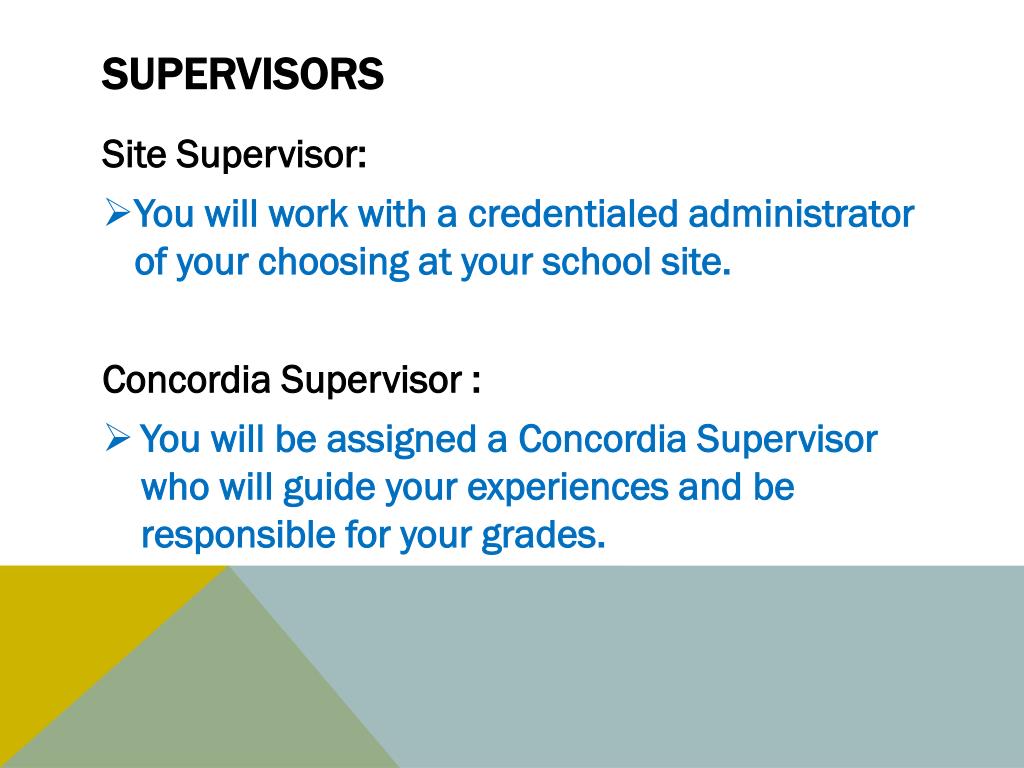 SUPERVISORS

Site Supervisor:

➢You will work with a credentialed administrator of your choosing at your school site.

Concordia Supervisor :

➢ You will be assigned a Concordia Supervisor who will guide your experiences and be responsible for your grades.